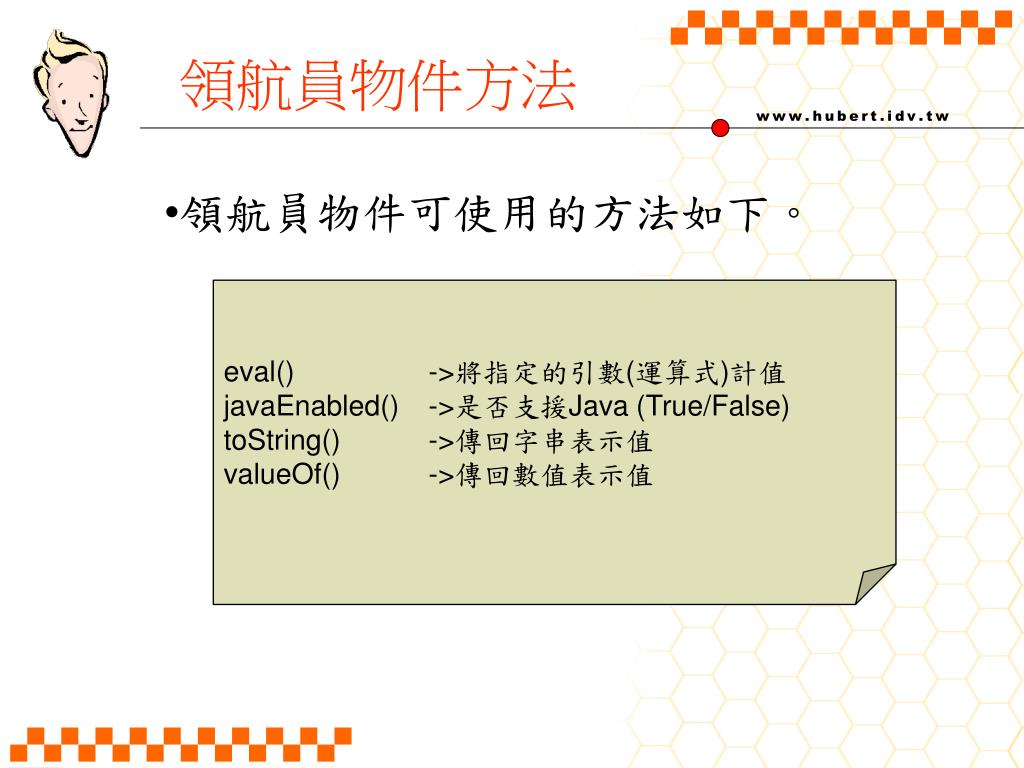 領航員物件方法

www.hubert.idv.tw

•領航員物件可使用的方法如下。

eval() ->將指定的引數(運算式)計值
javaEnabled() ->是否支援Java (True/False)
toString() ->傳回字串表示值
valueOf() ->傳回數值表示值